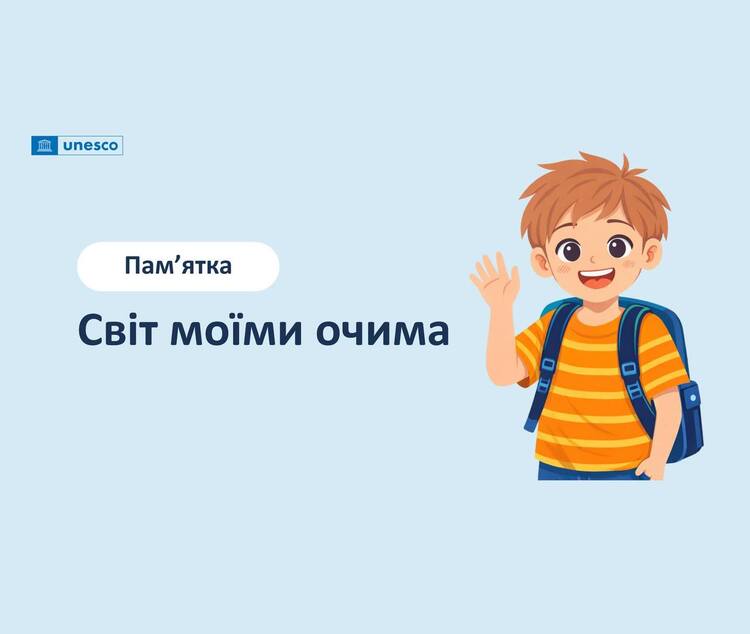 unesco

Пам’ятка

Світ моїми очима